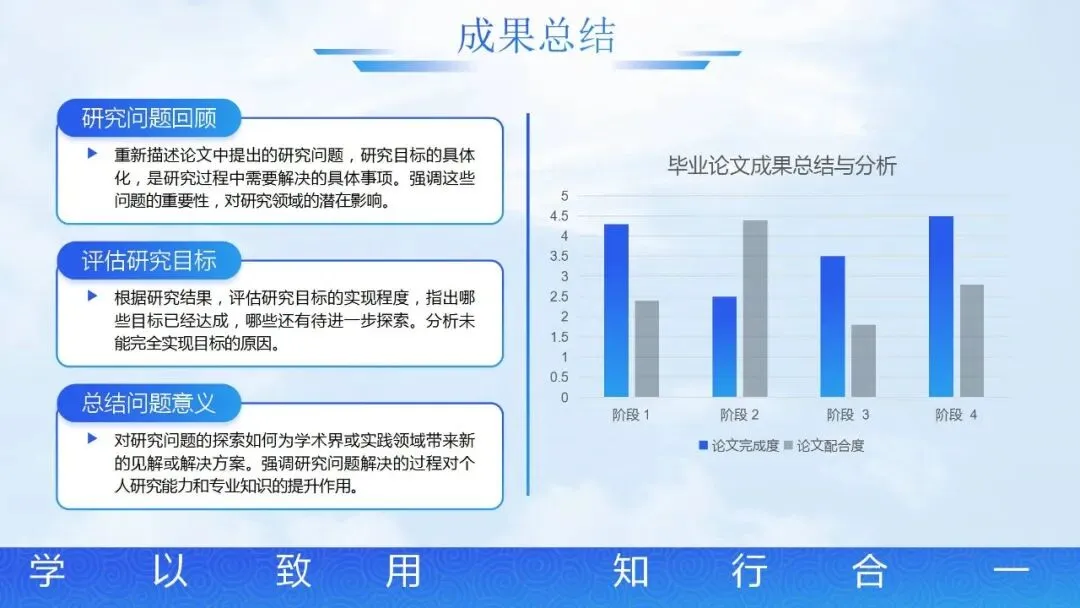 成果总结

研究问题回顾

重新描述论文中提出的研究问题，研究目标的具体化，是研究过程中需要解决的具体事项。强调这些问题的重要性，对研究领域的潜在影响。

评估研究目标

根据研究结果，评估研究目标的实现程度，指出哪些目标已经达成，哪些还有待进一步探索。分析未能完全实现目标的原因。

总结问题意义

对研究问题的探索如何为学术界或实践领域带来新的见解或解决方案。强调研究问题解决的过程对个人研究能力和专业知识的提升作用。

毕业论文成果总结与分析

5
4.5
4
3.5
3
2.5
2
1.5
1
0.5
0

阶段 1 阶段 2 阶段 3 阶段 4

论文完成度 论文配合度

学 以 致 用 知 行 合 一